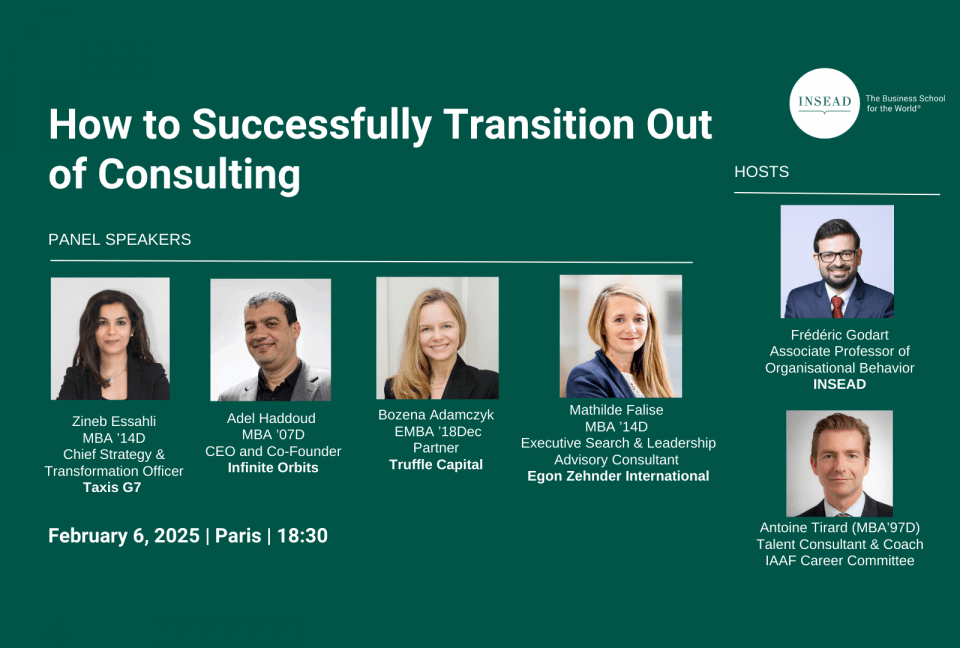 INSEAD The Business School for the World®

How to Successfully Transition Out of Consulting

PANEL SPEAKERS

Zineb Essahli
MBA '14D
Chief Strategy & Transformation Officer
Taxis G7

Adel Haddoud
MBA '07D
CEO and Co-Founder
Infinite Orbits

Bozena Adamczyk
EMBA '18Dec
Partner
Truffle Capital

Mathilde Falise
MBA '14D
Executive Search & Leadership Advisory Consultant
Egon Zehnder International

February 6, 2025 | Paris | 18:30

HOSTS

Frédéric Godart
Associate Professor of Organisational Behavior
INSEAD

Antoine Tirard (MBA'97D)
Talent Consultant & Coach
IAAF Career Committee